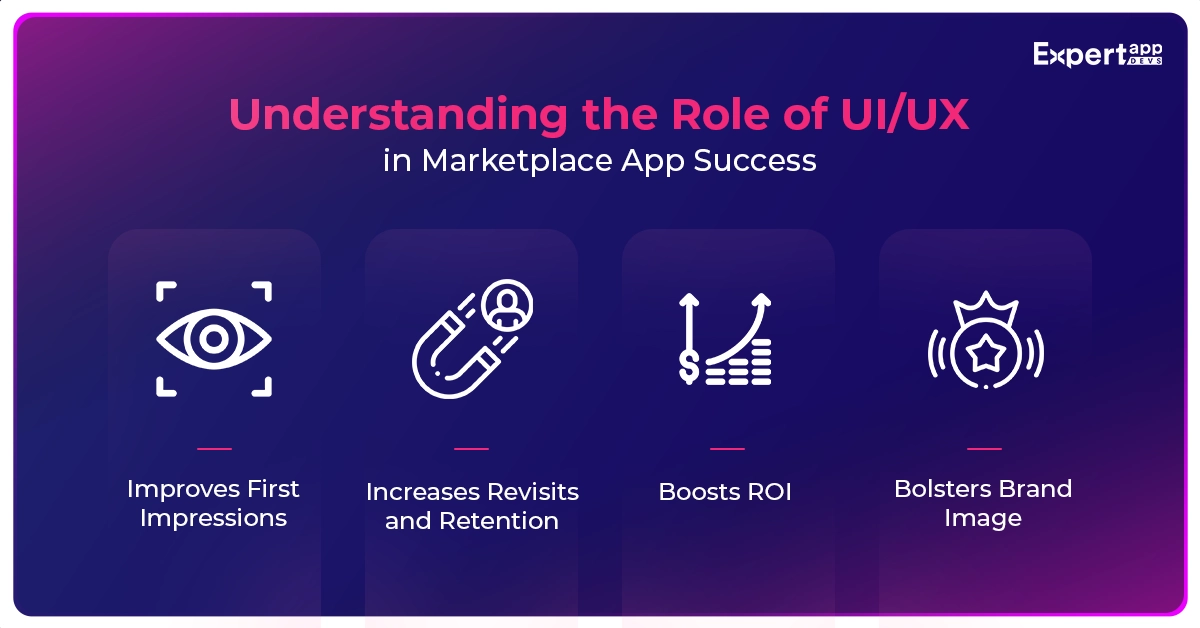 Expert app DEVS

Understanding the Role of UI/UX
in Marketplace App Success

Improves First Impressions

Increases Revisits and Retention

Boosts ROI

Bolsters Brand Image